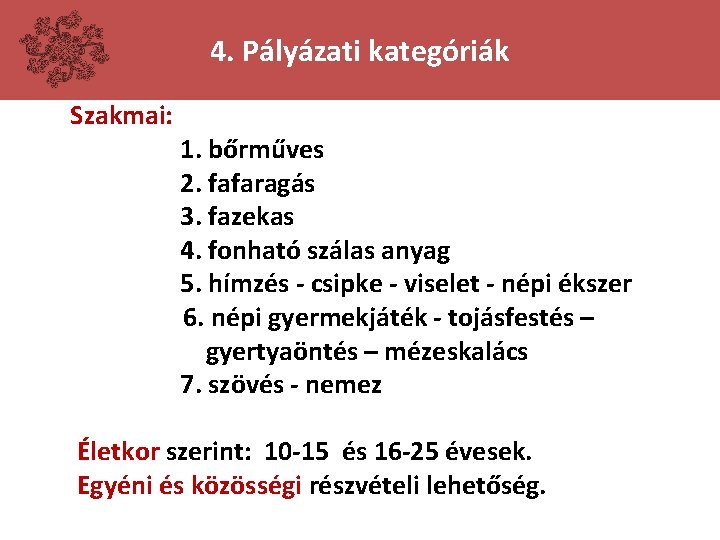 4. Pályázati kategóriák

Szakmai:

1. bőrműves
2. fafaragás
3. fazekas
4. fonható szálas anyag
5. hímzés - csipke - viselet - népi ékszer
6. népi gyermekjáték - tojásfestés – gyertyaöntés – mézeskalács
7. szövés - nemez

Életkor szerint: 10-15 és 16-25 évesek.
Egyéni és közösségi részvételi lehetőség.